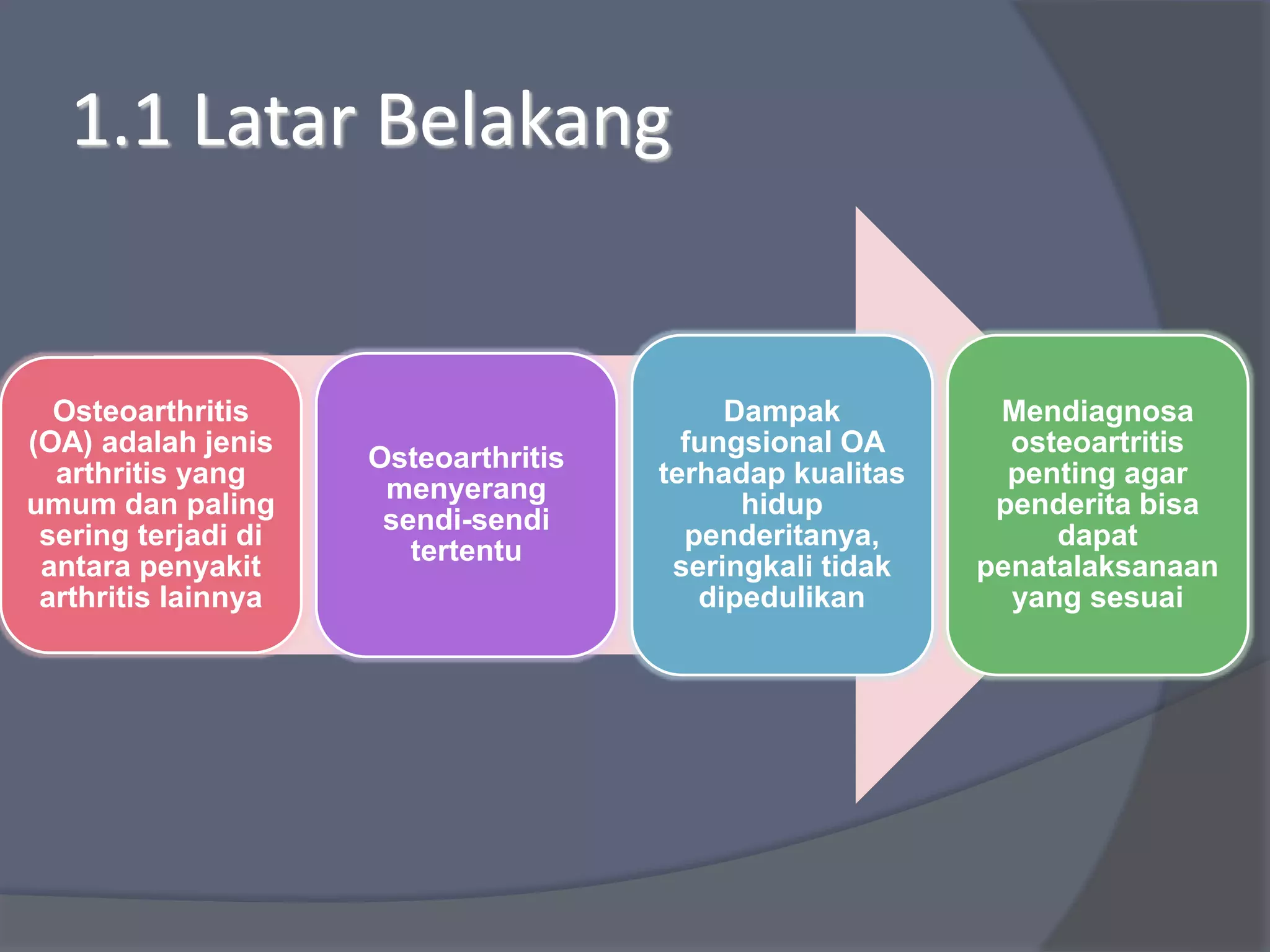 1.1 Latar Belakang

Osteoarthritis (OA) adalah jenis arthritis yang umum dan paling sering terjadi di antara penyakit arthritis lainnya

Osteoarthritis menyerang sendi-sendi tertentu

Dampak fungsional OA terhadap kualitas hidup penderitanya, seringkali tidak dipedulikan

Mendiagnosa osteoartritis penting agar penderita bisa dapat penatalaksanaan yang sesuai